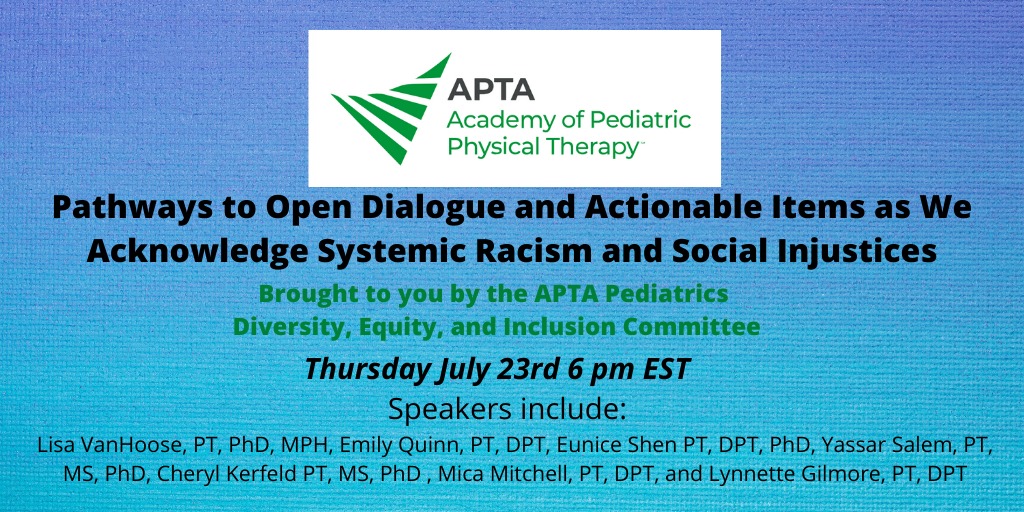 APTA
Academy of Pediatric Physical Therapy™

Pathways to Open Dialogue and Actionable Items as We Acknowledge Systemic Racism and Social Injustices

Brought to you by the APTA Pediatrics Diversity, Equity, and Inclusion Committee

Thursday July 23rd 6 pm EST

Speakers include:

Lisa VanHoose, PT, PhD, MPH, Emily Quinn, PT, DPT, Eunice Shen PT, DPT, PhD, Yassar Salem, PT, MS, PhD, Cheryl Kerfeld PT, MS, PhD , Mica Mitchell, PT, DPT, and Lynnette Gilmore, PT, DPT